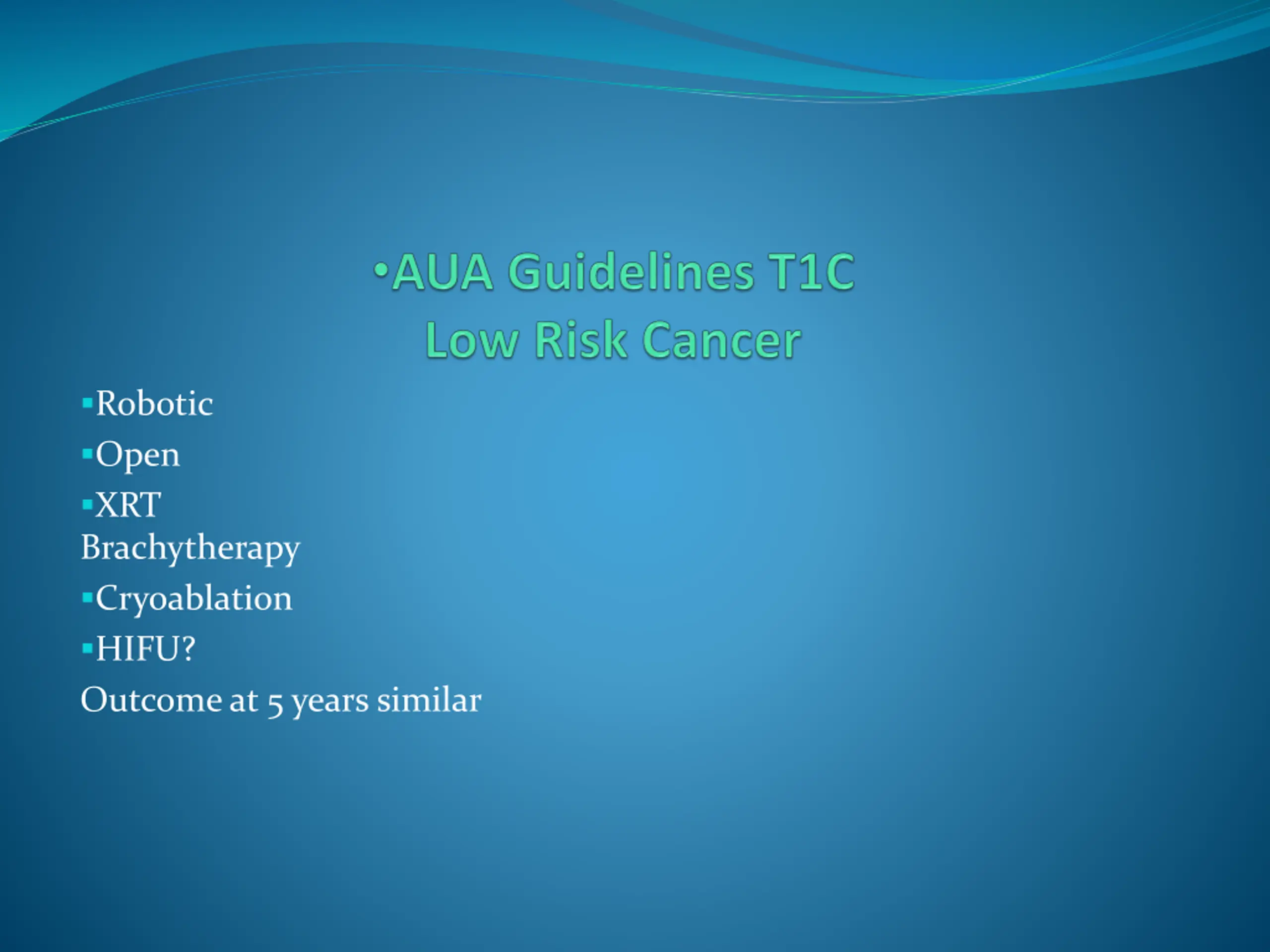 •AUA Guidelines T1C
Low Risk Cancer

▪Robotic
▪Open
▪XRT
Brachytherapy
▪Cryoablation
▪HIFU?
Outcome at 5 years similar